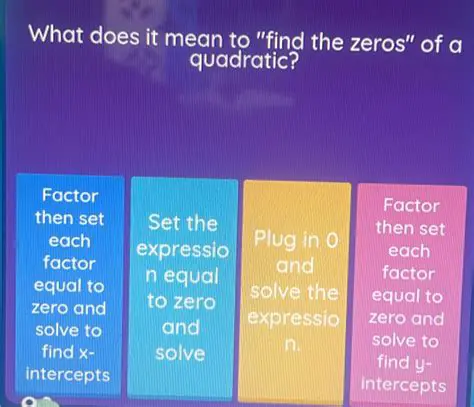 What does it mean to "find the zeros" of a quadratic?

Factor then set each factor equal to zero and solve to find x-intercepts

Set the expression equal to zero and solve

Plug in 0 and solve the expression.

Factor then set each factor equal to zero and solve to find y-intercepts